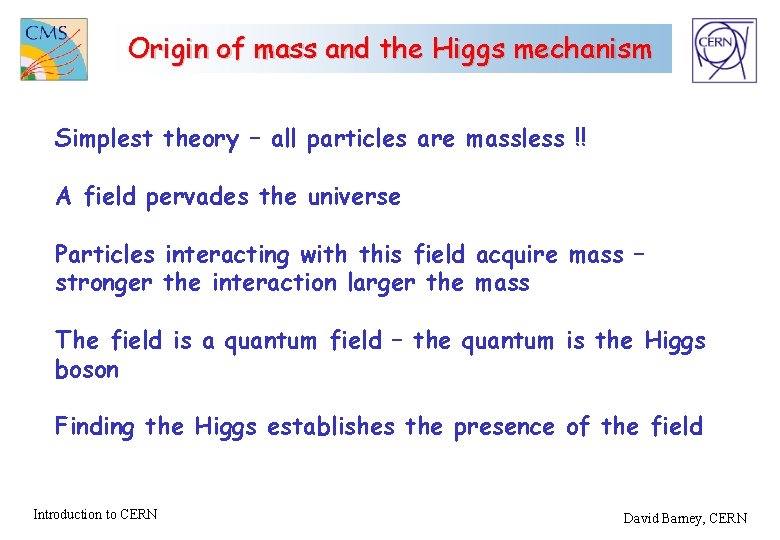 CMS

Origin of mass and the Higgs mechanism

CERN

Simplest theory – all particles are massless !!

A field pervades the universe

Particles interacting with this field acquire mass – stronger the interaction larger the mass

The field is a quantum field – the quantum is the Higgs boson

Finding the Higgs establishes the presence of the field

Introduction to CERN

David Barney, CERN